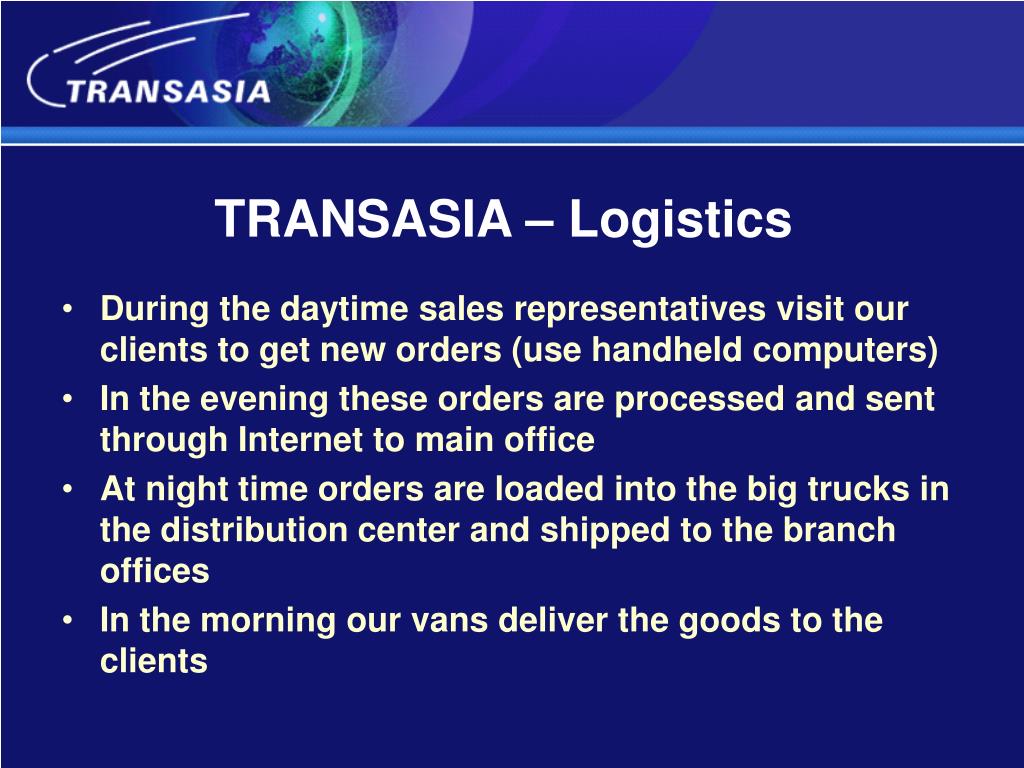 TRANSASIA

TRANSASIA – Logistics

• During the daytime sales representatives visit our clients to get new orders (use handheld computers)
• In the evening these orders are processed and sent through Internet to main office
• At night time orders are loaded into the big trucks in the distribution center and shipped to the branch offices
• In the morning our vans deliver the goods to the clients